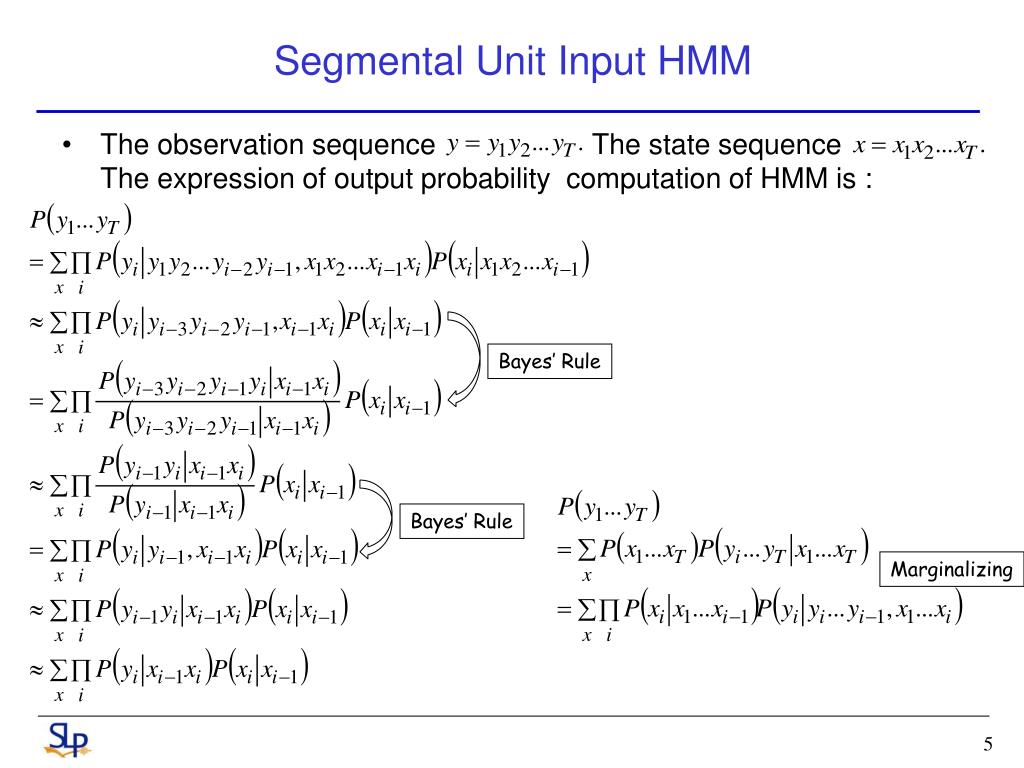 Segmental Unit Input HMM

• The observation sequence $y = y_1 y_2 ... y_T$. The state sequence $x = x_1 x_2 ... x_T$. The expression of output probability computation of HMM is :

$P(y_1 ... y_T)$

$= \sum_x \prod_i P(y_i | y_1 y_2 ... y_{i-2} y_{i-1}, x_1 x_2 ... x_{i-1} x_i) P(x_i | x_1 x_2 ... x_{i-1})$

$\approx \sum_x \prod_i P(y_i | y_{i-3} y_{i-2} y_{i-1}, x_{i-1} x_i) P(x_i | x_{i-1})$

Bayes' Rule

$= \sum_x \prod_i \frac{P(y_{i-3} y_{i-2} y_{i-1} y_i | x_{i-1} x_i)}{P(y_{i-3} y_{i-2} y_{i-1} | x_{i-1} x_i)} P(x_i | x_{i-1})$

$\approx \sum_x \prod_i \frac{P(y_{i-1} y_i | x_{i-1} x_i)}{P(y_{i-1} | x_{i-1} x_i)} P(x_i | x_{i-1})$

Bayes' Rule

$= \sum_x \prod_i P(y_i | y_{i-1}, x_{i-1} x_i) P(x_i | x_{i-1})$

$\approx \sum_x \prod_i P(y_{i-1} y_i | x_{i-1} x_i) P(x_i | x_{i-1})$

$\approx \sum_x \prod_i P(y_i | x_{i-1} x_i) P(x_i | x_{i-1})$

$P(y_1 ... y_T)$

$= \sum_x P(x_1 ... x_T) P(y_i ... y_T | x_1 ... x_T)$

Marginalizing

$= \sum_x \prod_i P(x_i | x_1 ... x_{i-1}) P(y_i | y_i ... y_{i-1}, x_1 ... x_i)$

SLP

5